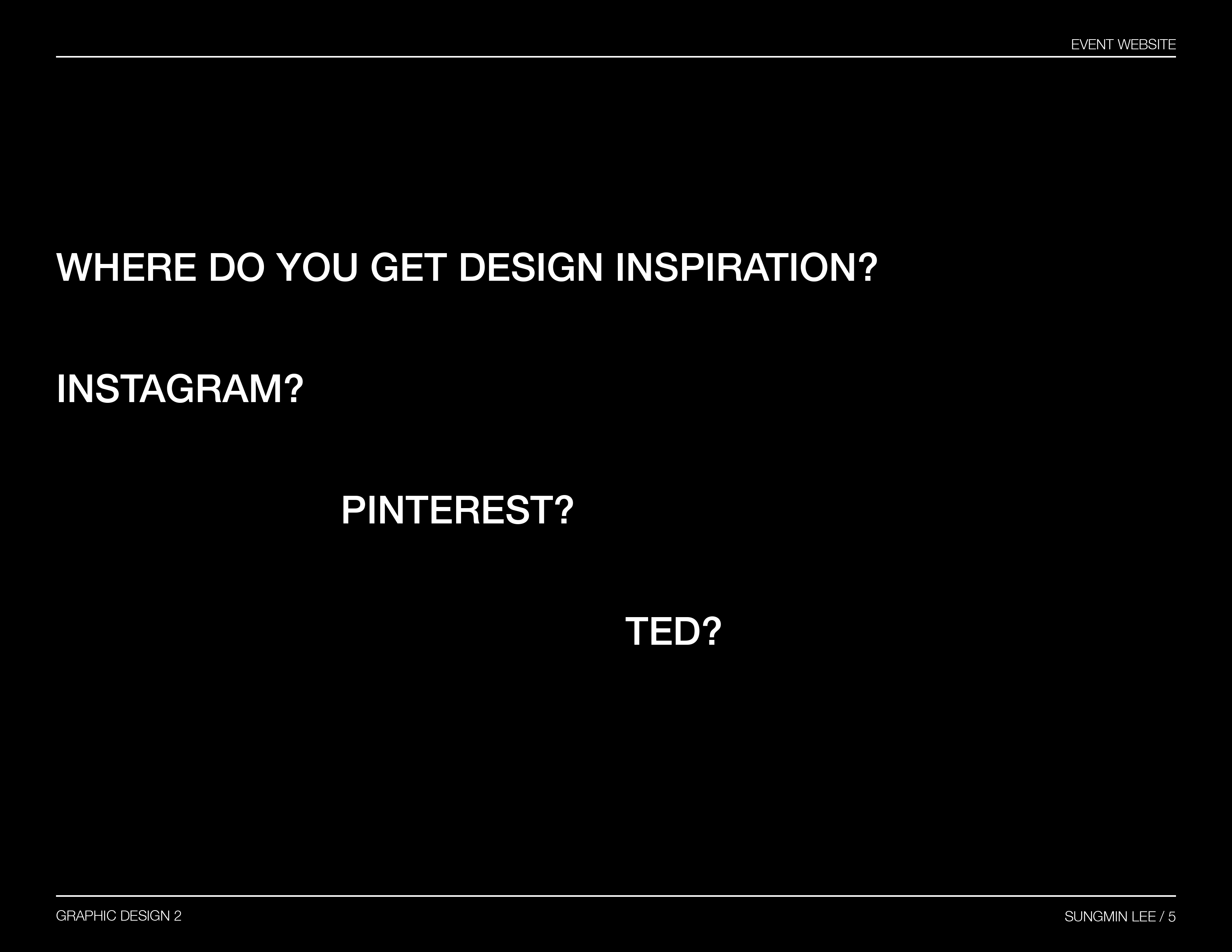 EVENT WEBSITE

WHERE DO YOU GET DESIGN INSPIRATION?

INSTAGRAM?

PINTEREST?

TED?

GRAPHIC DESIGN 2

SUNGMIN LEE / 5